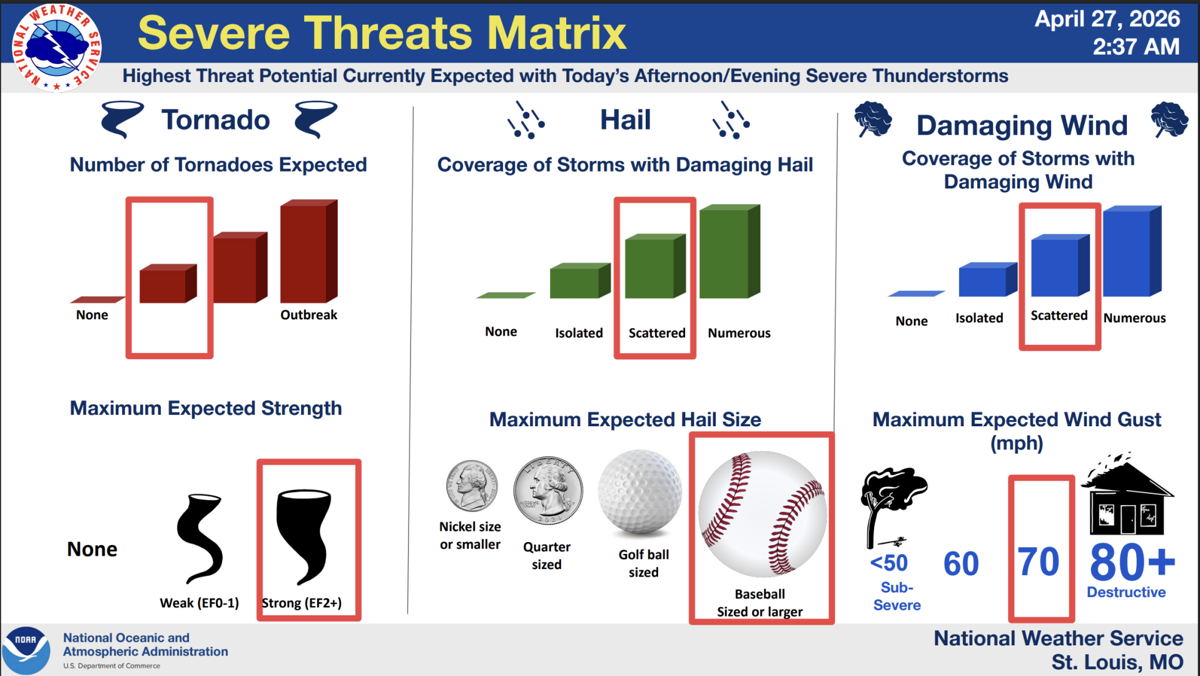 NATIONAL WEATHER SERVICE

Severe Threats Matrix

April 27, 2026
2:37 AM

Highest Threat Potential Currently Expected with Today's Afternoon/Evening Severe Thunderstorms

Tornado

Number of Tornadoes Expected

None

Outbreak

Maximum Expected Strength

None

Weak (EF0-1)

Strong (EF2+)

Hail

Coverage of Storms with Damaging Hail

None

Isolated

Scattered

Numerous

Maximum Expected Hail Size

Nickel size or smaller

Quarter sized

Golf ball sized

Baseball Sized or larger

Damaging Wind

Coverage of Storms with Damaging Wind

None

Isolated

Scattered

Numerous

Maximum Expected Wind Gust (mph)

<50 Sub-Severe

60

70

80+ Destructive

NOAA

National Oceanic and Atmospheric Administration
U.S. Department of Commerce

National Weather Service
St. Louis, MO